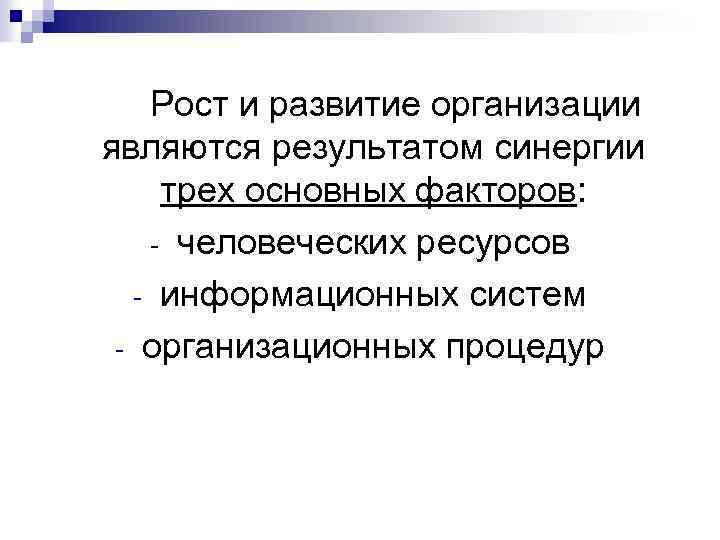 Рост и развитие организации являются результатом синергии трех основных факторов:

- человеческих ресурсов
- информационных систем
- организационных процедур